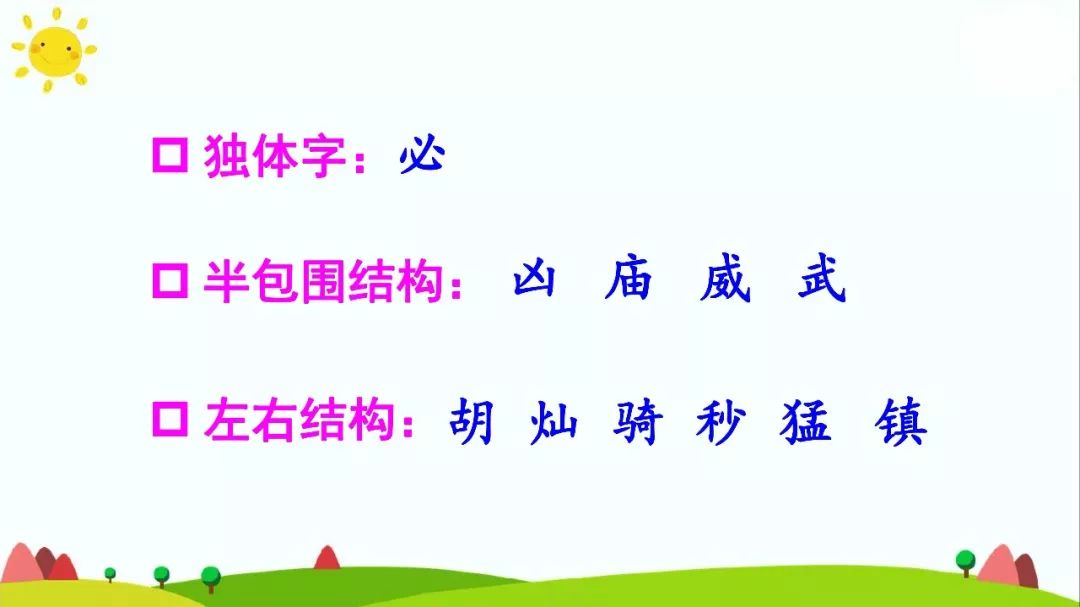 □ 独体字：必

□ 半包围结构： 凶 庙 威 武

□ 左右结构：胡 灿 骑 秒 猛 镇